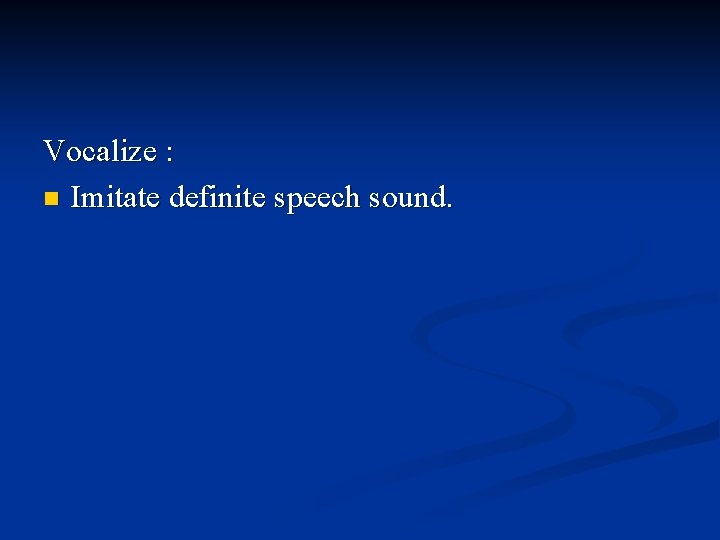 Vocalize :

- Imitate definite speech sound.